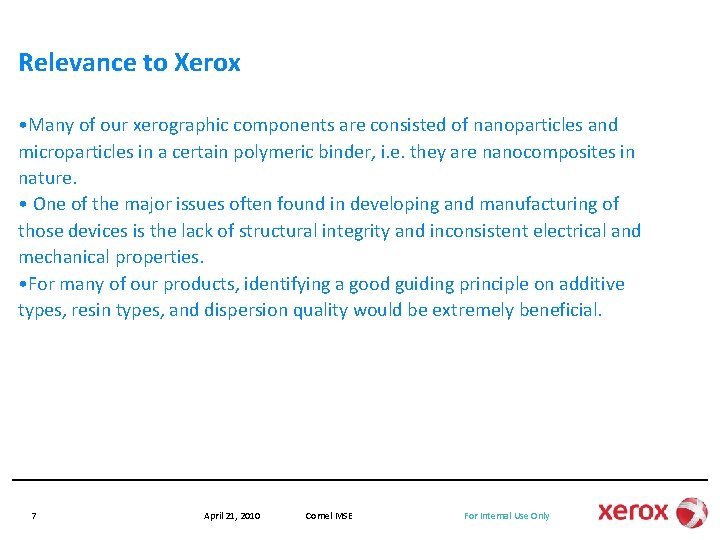 Relevance to Xerox

•Many of our xerographic components are consisted of nanoparticles and microparticles in a certain polymeric binder, i.e. they are nanocomposites in nature.
• One of the major issues often found in developing and manufacturing of those devices is the lack of structural integrity and inconsistent electrical and mechanical properties.
•For many of our products, identifying a good guiding principle on additive types, resin types, and dispersion quality would be extremely beneficial.

7 April 21, 2010 Cornel MSE For Internal Use Only xerox